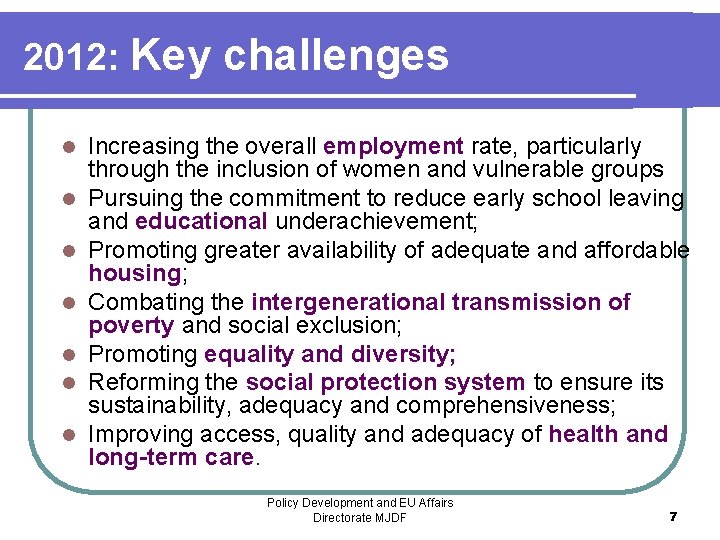 2012: Key challenges

- Increasing the overall employment rate, particularly through the inclusion of women and vulnerable groups
- Pursuing the commitment to reduce early school leaving and educational underachievement;
- Promoting greater availability of adequate and affordable housing;
- Combating the intergenerational transmission of poverty and social exclusion;
- Promoting equality and diversity;
- Reforming the social protection system to ensure its sustainability, adequacy and comprehensiveness;
- Improving access, quality and adequacy of health and long-term care.

Policy Development and EU Affairs Directorate MJDF

7